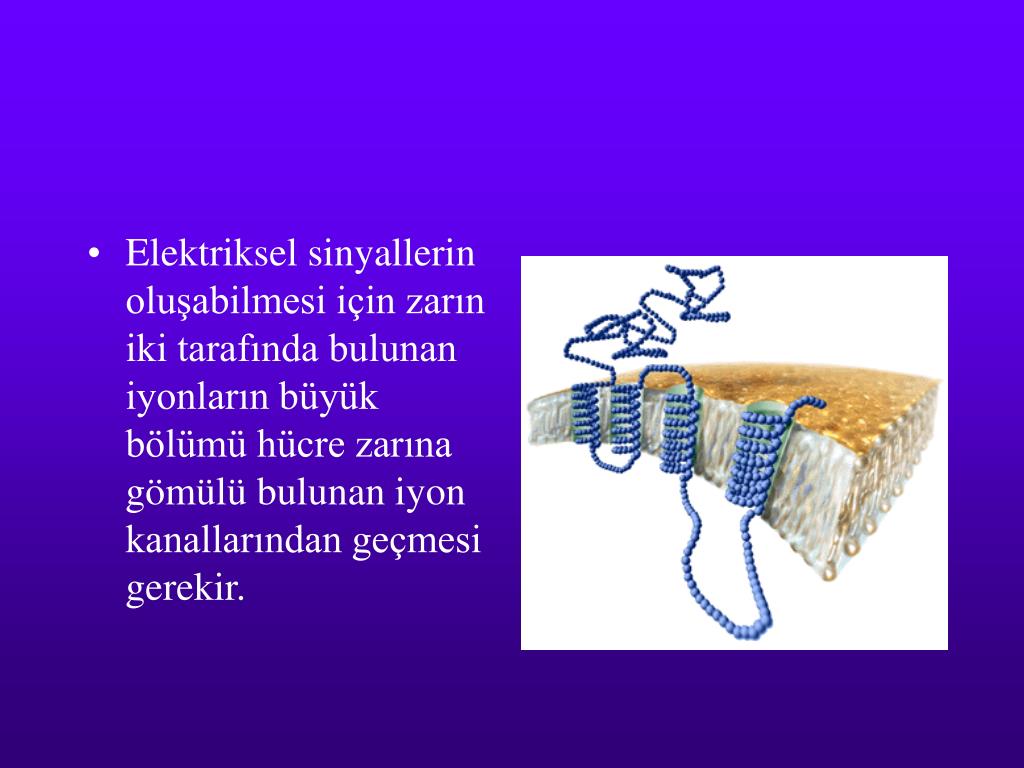 • Elektriksel sinyallerin oluşabilmesi için zarın iki tarafında bulunan iyonların büyük bölümü hücre zarına gömülü bulunan iyon kanallarından geçmesi gerekir.